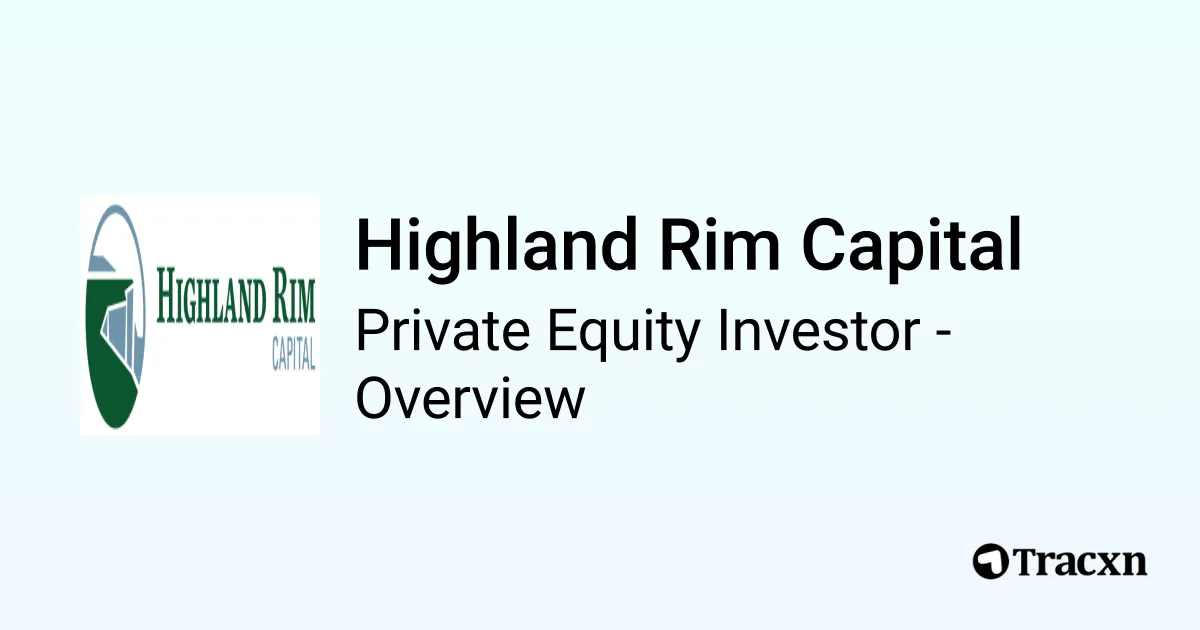 HIGHLAND RIM
CAPITAL

Highland Rim Capital

Private Equity Investor - Overview

Tracxn